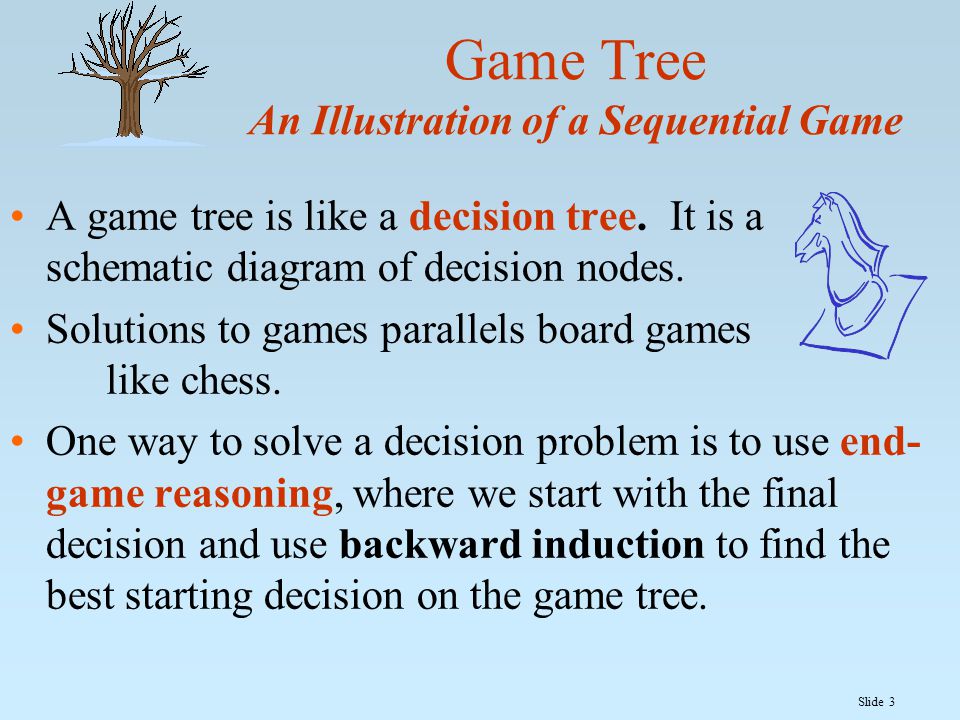 Game Tree
An Illustration of a Sequential Game

• A game tree is like a decision tree. It is a schematic diagram of decision nodes.
• Solutions to games parallels board games like chess.
• One way to solve a decision problem is to use end-game reasoning, where we start with the final decision and use backward induction to find the best starting decision on the game tree.

Slide 3